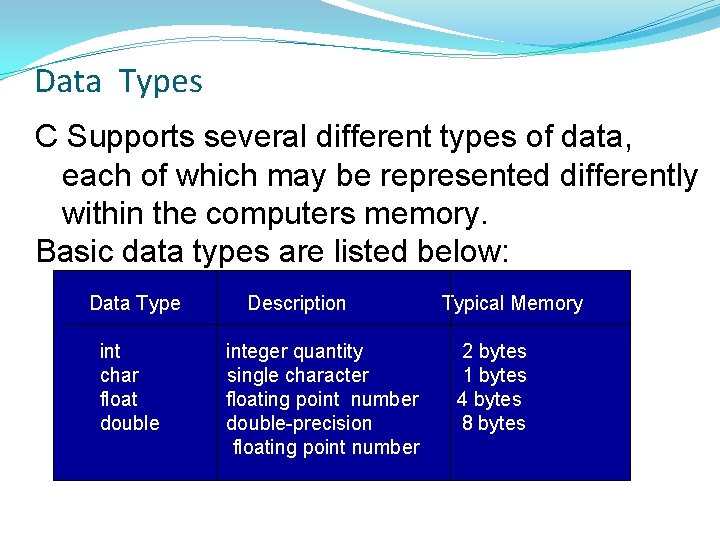 Data Types

C Supports several different types of data, each of which may be represented differently within the computers memory.

Basic data types are listed below:

| Data Type | Description | Typical Memory |
|---|---|---|
| int | integer quantity | 2 bytes |
| char | single character | 1 bytes |
| float | floating point number | 4 bytes |
| double | double-precision floating point number | 8 bytes |